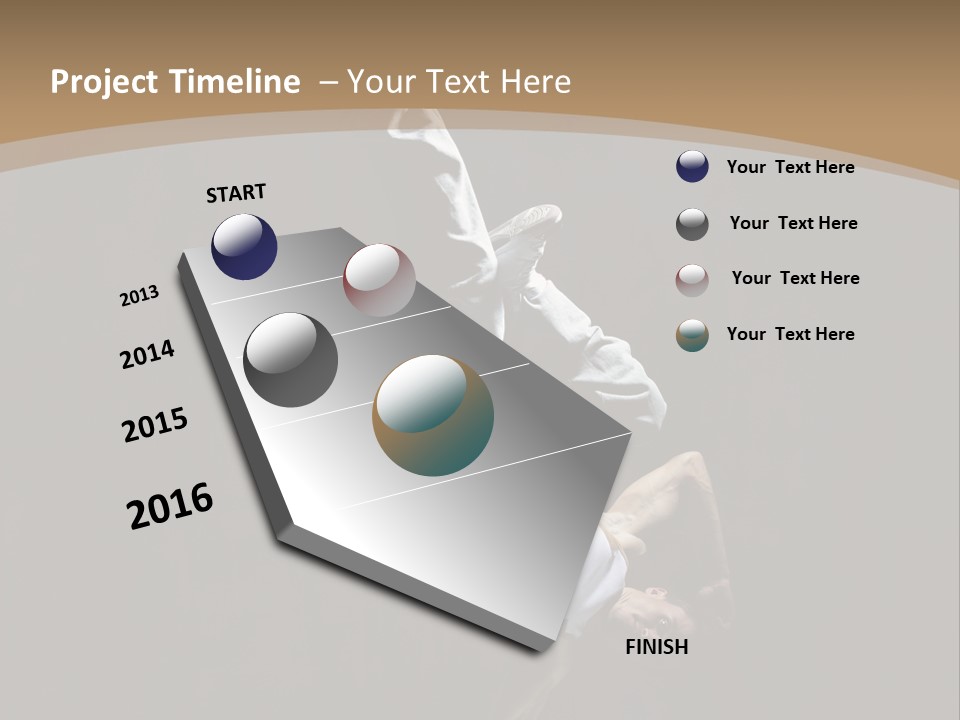 Project Timeline – Your Text Here

START

2013

2014

2015

2016

FINISH

Your Text Here

Your Text Here

Your Text Here

Your Text Here